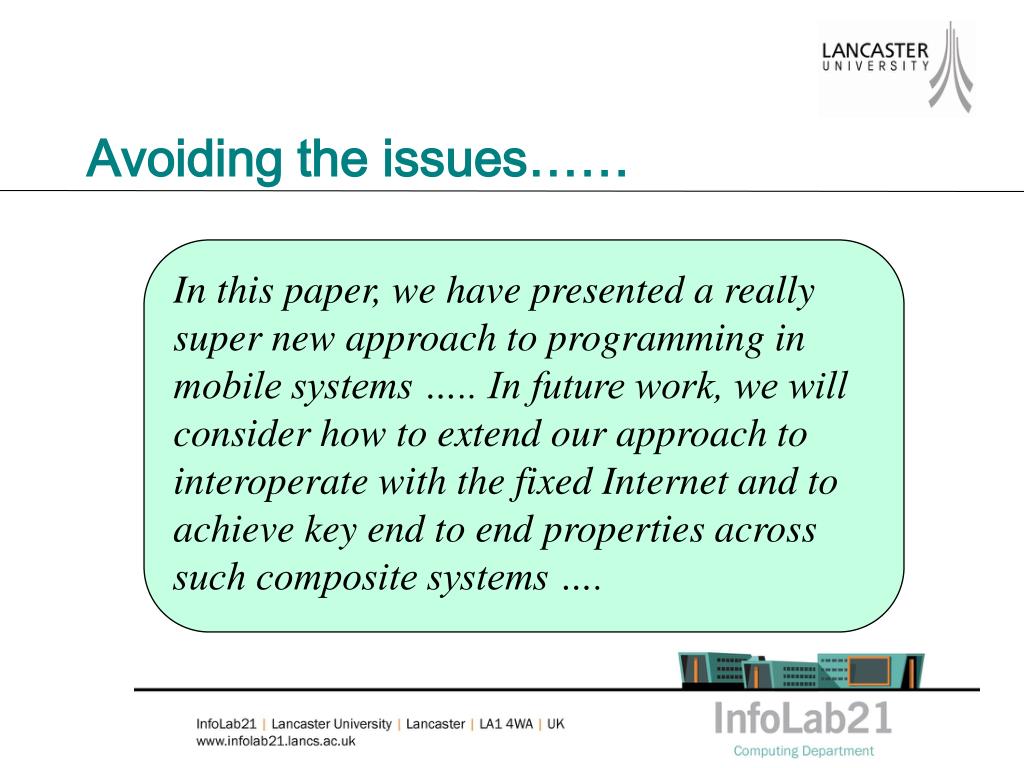 LANCASTER
UNIVERSITY

Avoiding the issues……

In this paper, we have presented a really super new approach to programming in mobile systems ….. In future work, we will consider how to extend our approach to interoperate with the fixed Internet and to achieve key end to end properties across such composite systems ….

InfoLab21 | Lancaster University | Lancaster | LA1 4WA | UK
www.infolab21.lancs.ac.uk

InfoLab21
Computing Department